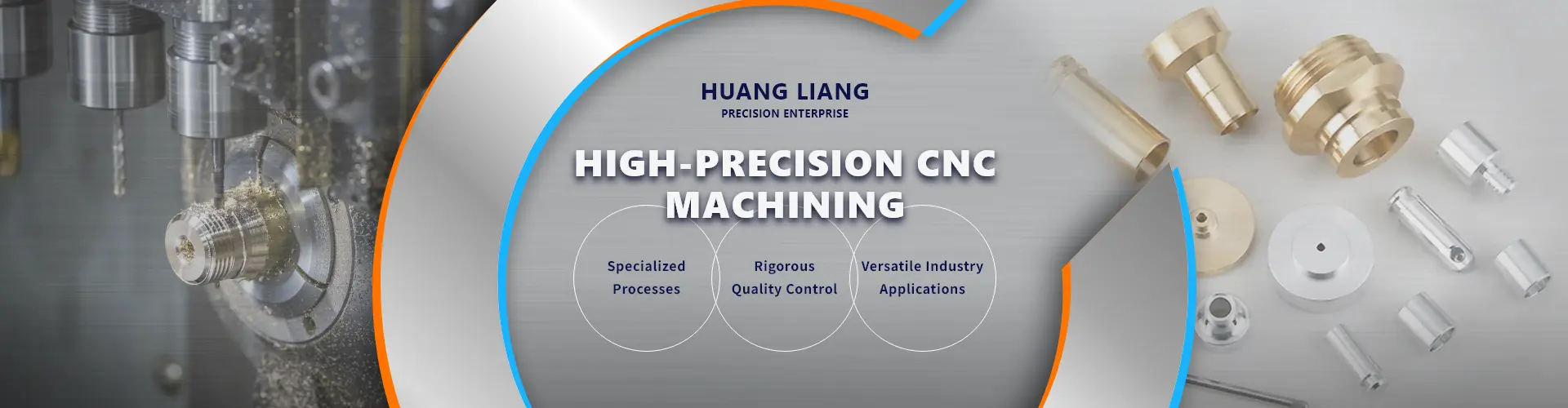 HUANG LIANG
PRECISION ENTERPRISE

HIGH-PRECISION CNC MACHINING

Specialized Processes

Rigorous Quality Control

Versatile Industry Applications